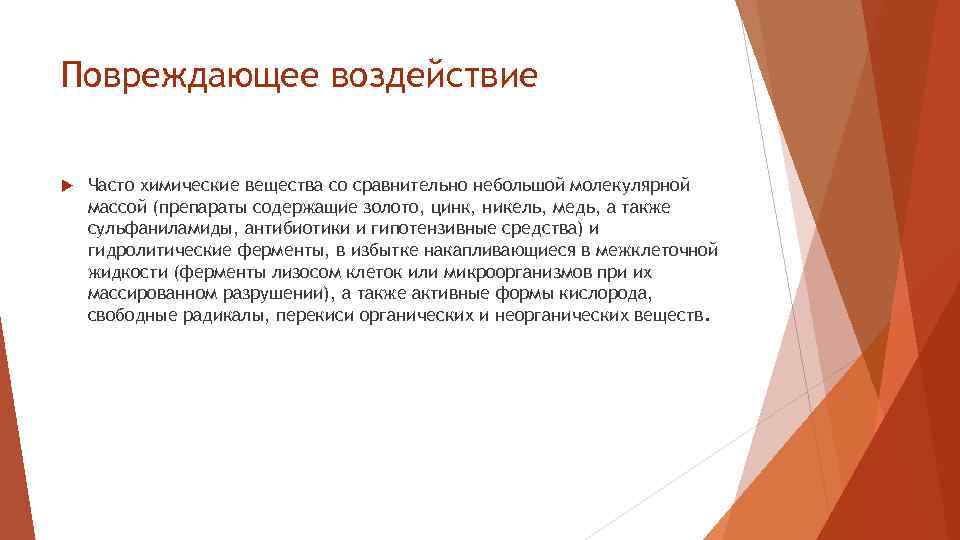 Повреждающее воздействие

Часто химические вещества со сравнительно небольшой молекулярной массой (препараты содержащие золото, цинк, никель, медь, а также сульфаниламиды, антибиотики и гипотензивные средства) и гидролитические ферменты, в избытке накапливающиеся в межклеточной жидкости (ферменты лизосом клеток или микроорганизмов при их массированном разрушении), а также активные формы кислорода, свободные радикалы, перекиси органических и неорганических веществ.